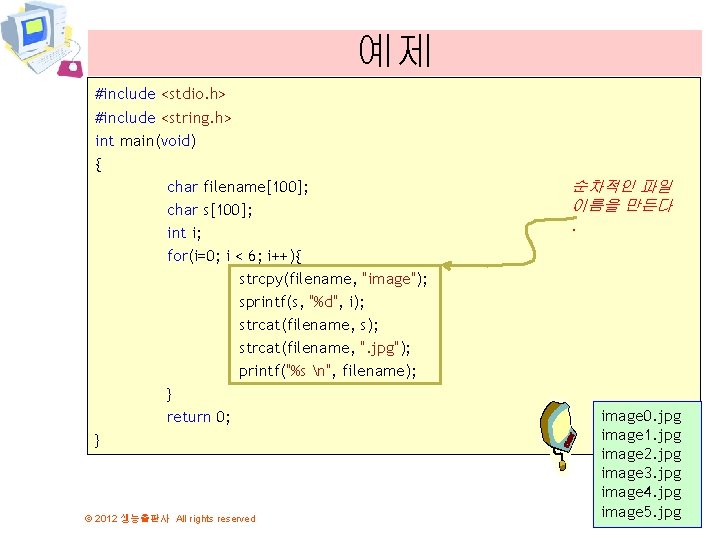 예제

#include <stdio.h>
#include <string.h>
int main(void)
{
char filename[100];
char s[100];
int i;
for(i=0; i < 6; i++){
strcpy(filename, "image");
sprintf(s, "%d", i);
strcat(filename, s);
strcat(filename, ".jpg");
printf("%s \n", filename);
}
return 0;
}

순차적인 파일 이름을 만든다.

image0.jpg
image1.jpg
image2.jpg
image3.jpg
image4.jpg
image5.jpg

© 2012 생능출판사 All rights reserved